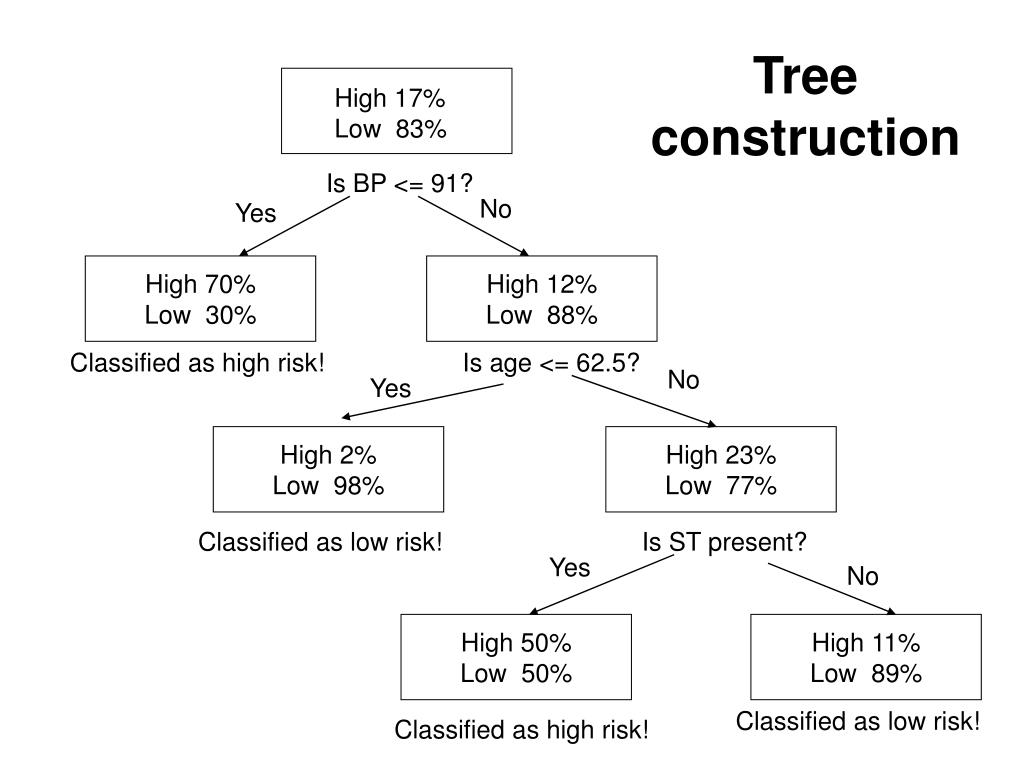 Tree construction

High 17%
Low 83%

Is BP <= 91?

Yes

No

High 70%
Low 30%

Classified as high risk!

High 12%
Low 88%

Is age <= 62.5?

Yes

No

High 2%
Low 98%

Classified as low risk!

High 23%
Low 77%

Is ST present?

Yes

No

High 50%
Low 50%

Classified as high risk!

High 11%
Low 89%

Classified as low risk!